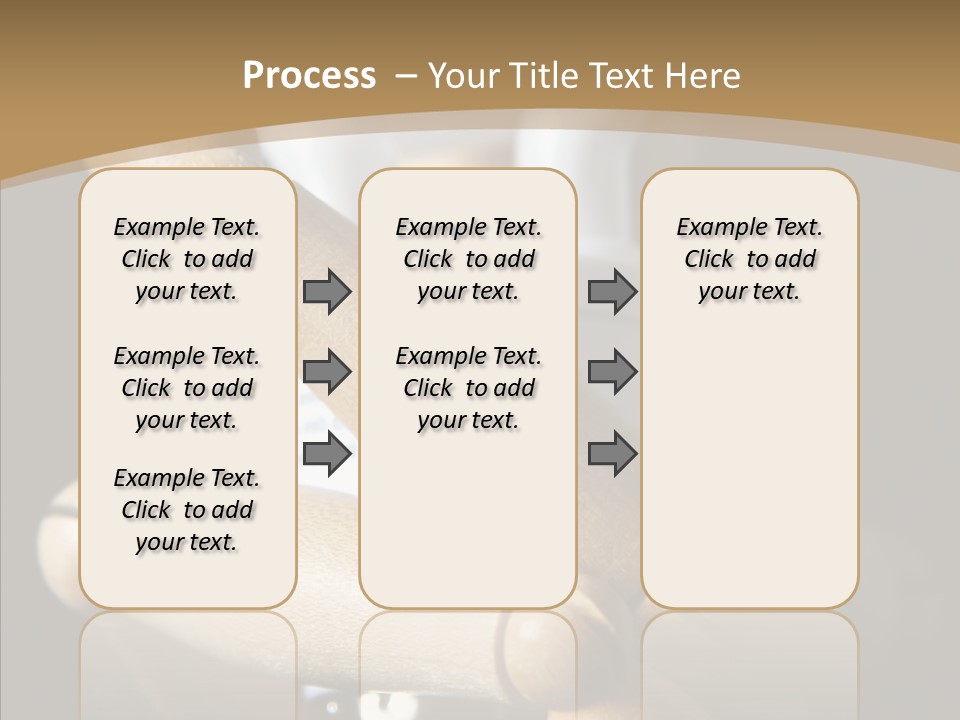 Process – Your Title Text Here

Example Text. Click to add your text.

Example Text. Click to add your text.

Example Text. Click to add your text.

Example Text. Click to add your text.

Example Text. Click to add your text.

Example Text. Click to add your text.